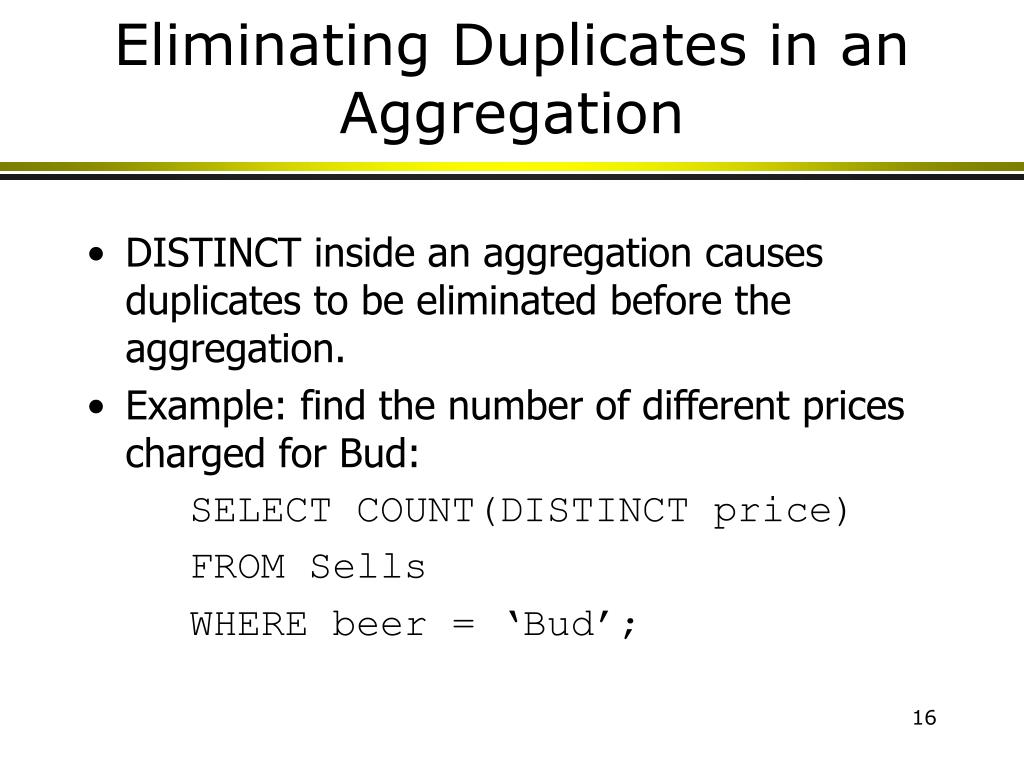 Eliminating Duplicates in an Aggregation

• DISTINCT inside an aggregation causes duplicates to be eliminated before the aggregation.
• Example: find the number of different prices charged for Bud:

SELECT COUNT(DISTINCT price)
FROM Sells
WHERE beer = ‘Bud’;

16